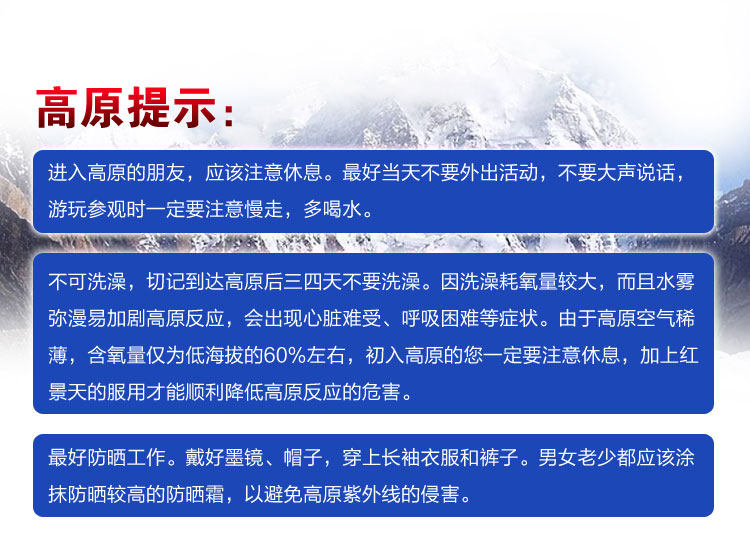 高原提示：

进入高原的朋友，应该注意休息。最好当天不要外出活动，不要大声说话，游玩参观时一定要注意慢走，多喝水。

不可洗澡，切记到达高原后三四天不要洗澡。因洗澡耗氧量较大，而且水雾弥漫易加剧高原反应，会出现心脏难受、呼吸困难等症状。由于高原空气稀薄，含氧量仅为低海拔的60%左右，初入高原的您一定要注意休息，加上红景天的服用才能顺利降低高原反应的危害。

最好防晒工作。戴好墨镜、帽子，穿上长袖衣服和裤子。男女老少都应该涂抹防晒较高的防晒霜，以避免高原紫外线的侵害。